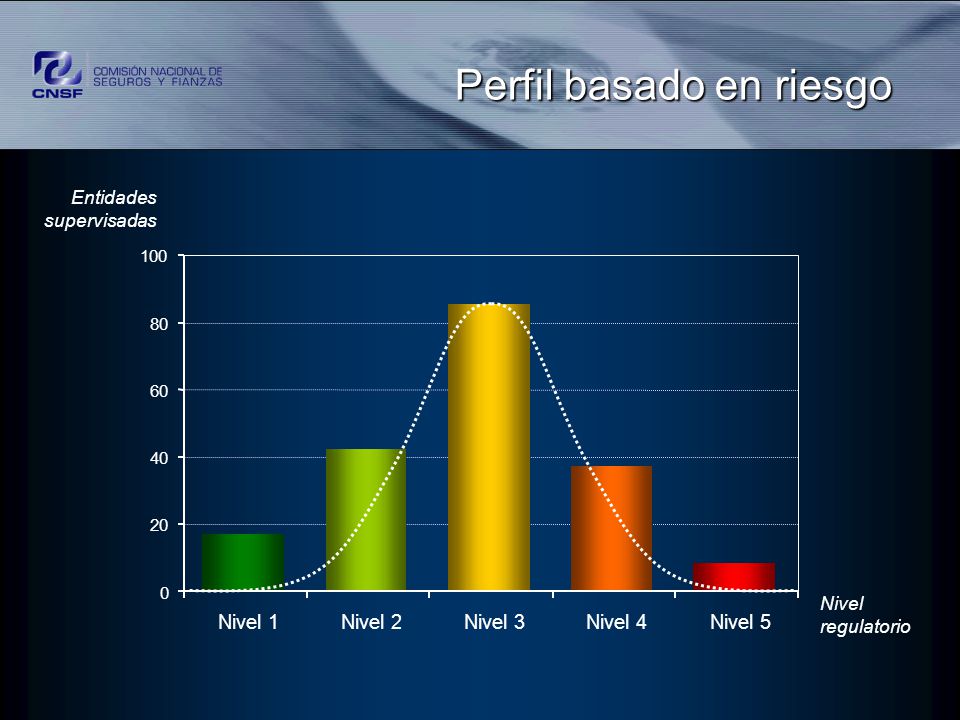 CNSF COMISIÓN NACIONAL DE SEGUROS Y FIANZAS

Perfil basado en riesgo

Entidades supervisadas

100
80
60
40
20
0

Nivel 1
Nivel 2
Nivel 3
Nivel 4
Nivel 5

Nivel regulatorio